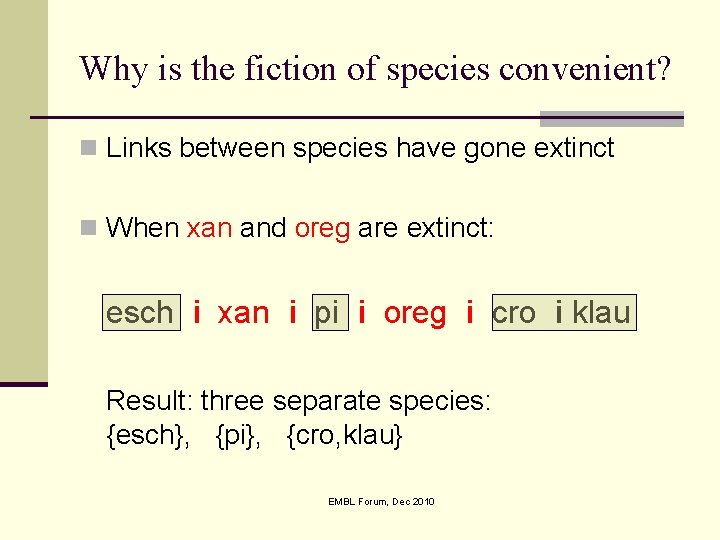 Why is the fiction of species convenient?

Links between species have gone extinct

When xan and oreg are extinct:

esch i xan i pi i oreg i cro i klau

Result: three separate species:
{esch}, {pi}, {cro,klau}

EMBL Forum, Dec 2010